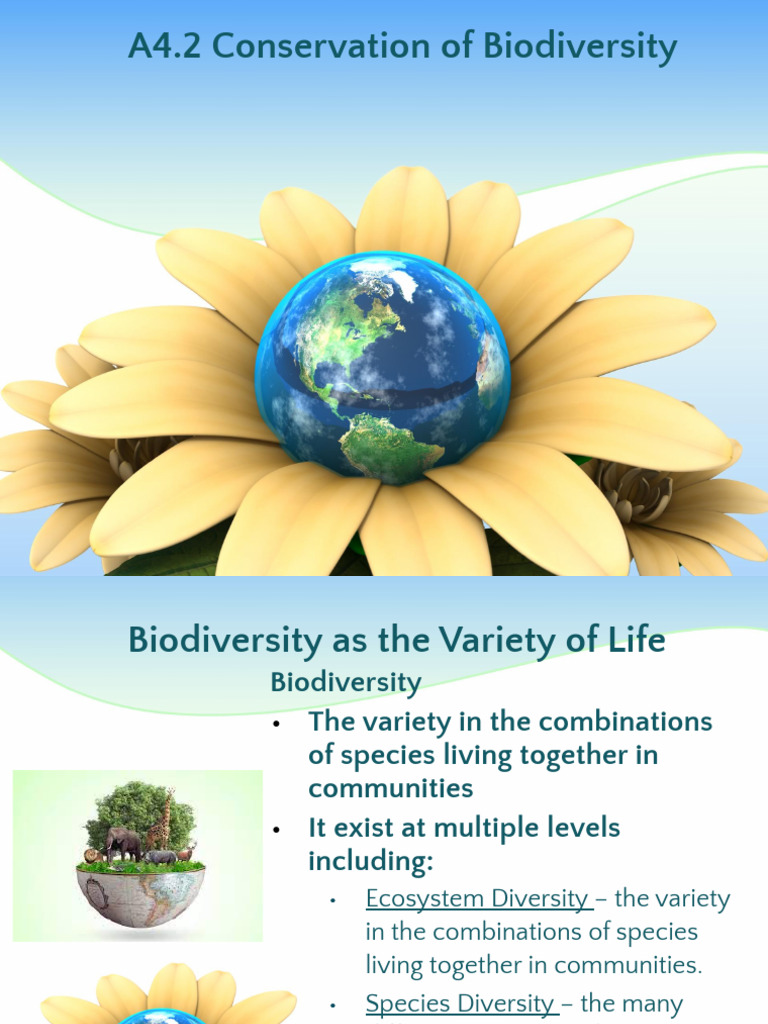 A4.2 Conservation of Biodiversity

Biodiversity as the Variety of Life

Biodiversity

• The variety in the combinations of species living together in communities

• It exist at multiple levels including:

• Ecosystem Diversity – the variety in the combinations of species living together in communities.

• Species Diversity – the many